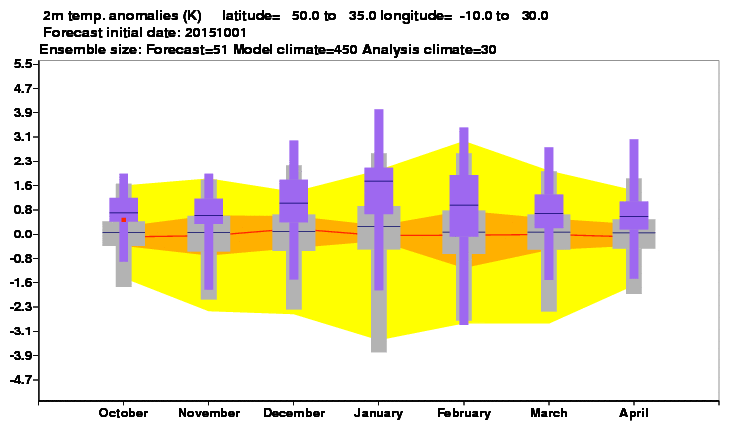 2m temp. anomalies (K) latitude= 50.0 to 35.0 longitude= -10.0 to 30.0
Forecast initial date: 20151001
Ensemble size: Forecast=51 Model climate=450 Analysis climate=30

5.5
4.7
3.9
3.1
2.3
1.6
0.8
0.0
-0.8
-1.6
-2.3
-3.1
-3.9
-4.7

October November December January February March April